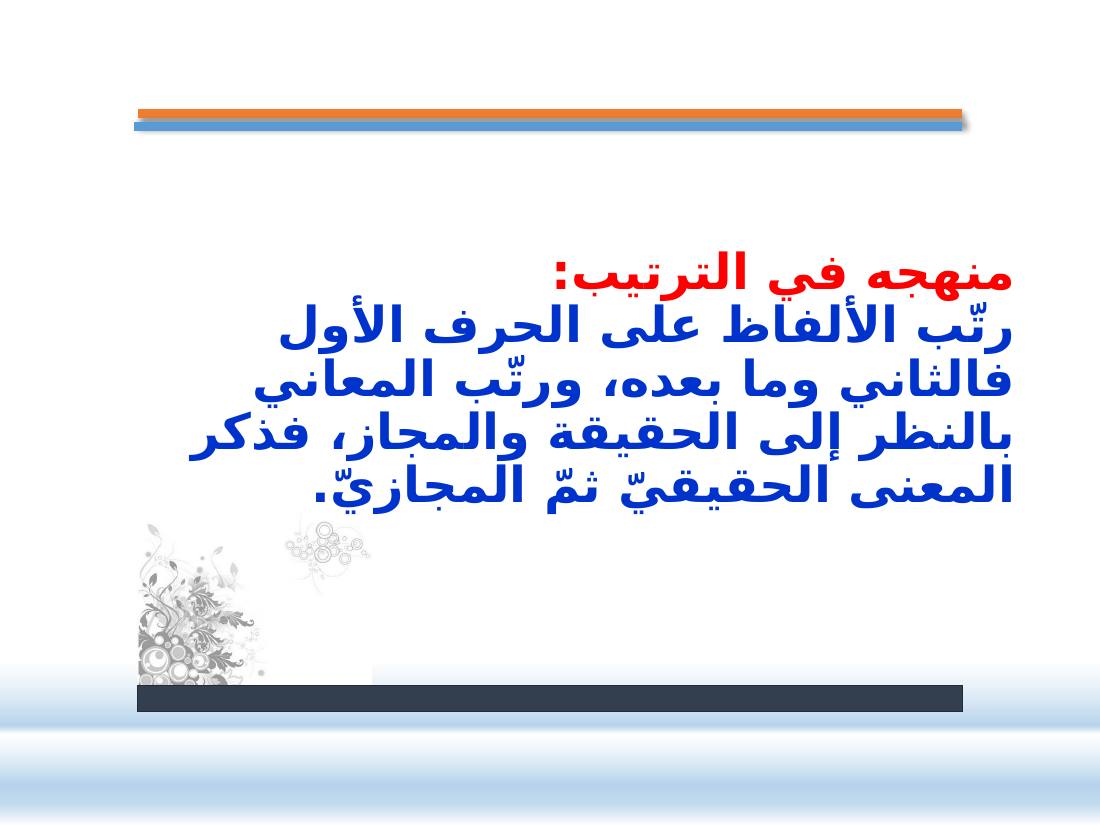 منهجه في الترتيب:
رتّب الألفاظ على الحرف الأول فالثاني وما بعده، ورتّب المعاني بالنظر إلى الحقيقة والمجاز، فذكر المعنى الحقيقيّ ثمّ المجازيّ.